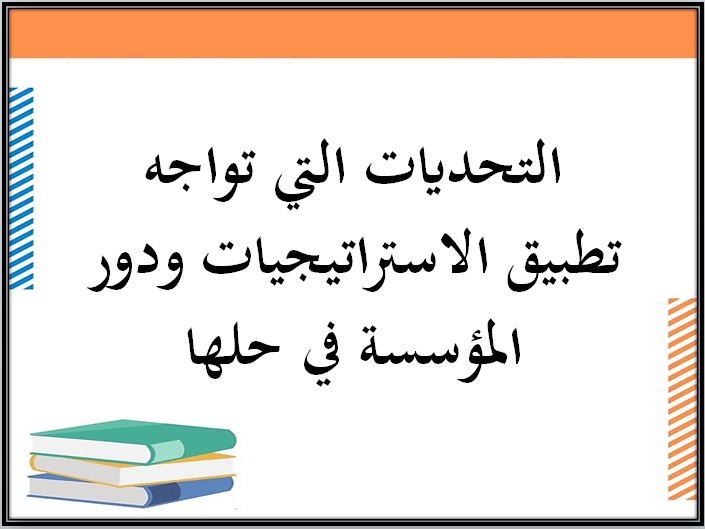 التحديات التي تواجه تطبيق الاستراتيجيات ودور المؤسسة في حلها